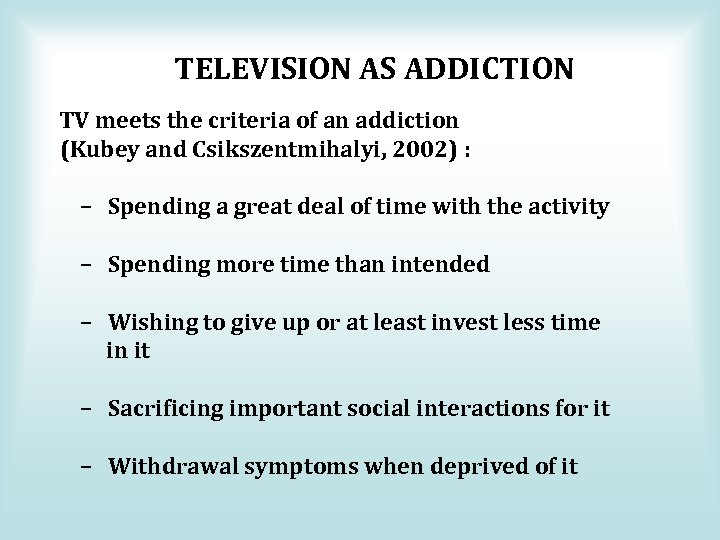 TELEVISION AS ADDICTION

TV meets the criteria of an addiction (Kubey and Csikszentmihalyi, 2002) :

– Spending a great deal of time with the activity

– Spending more time than intended

– Wishing to give up or at least invest less time in it

– Sacrificing important social interactions for it

– Withdrawal symptoms when deprived of it